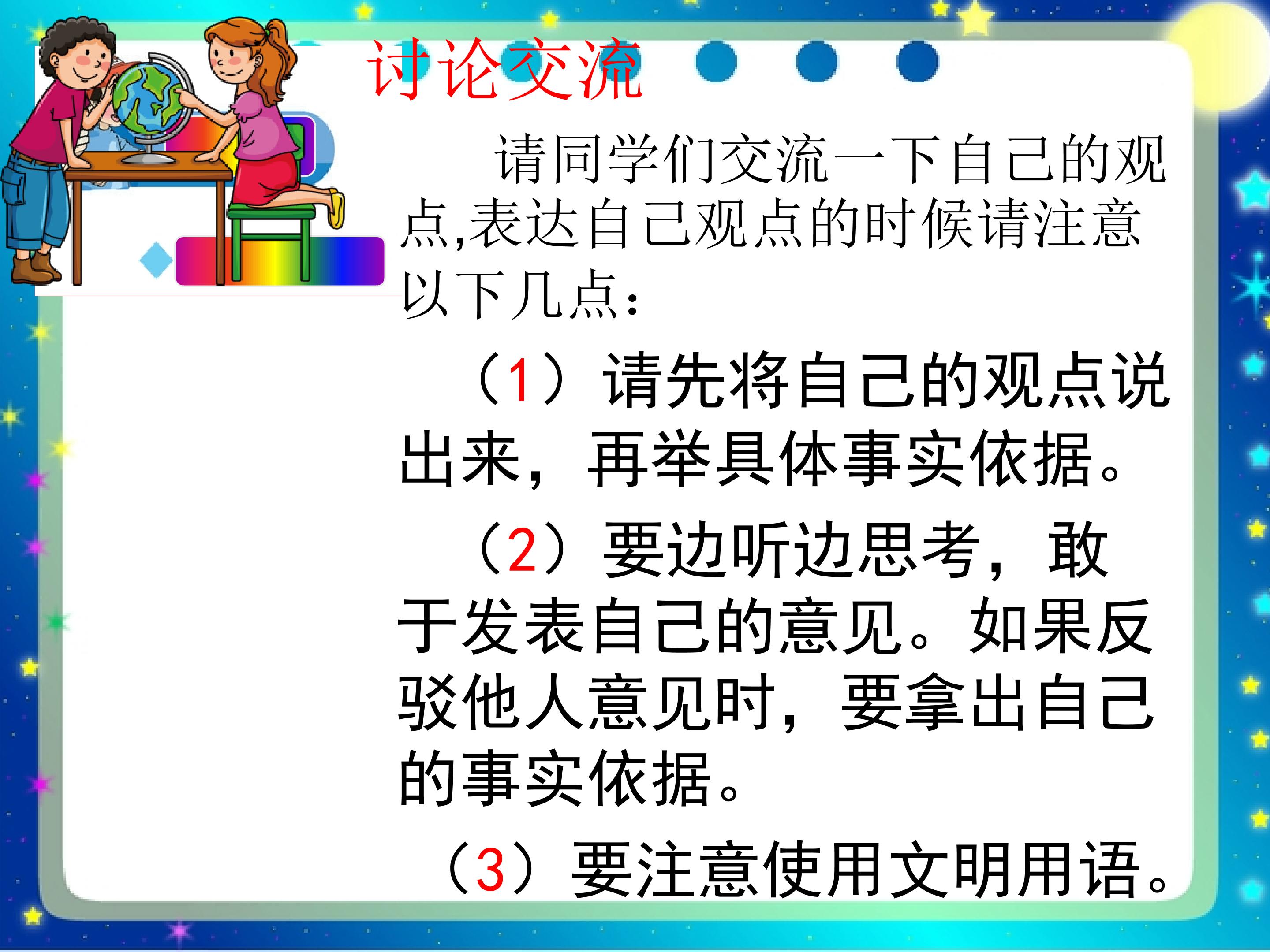 讨论交流

请同学们交流一下自己的观点,表达自己观点的时候请注意以下几点：

（1）请先将自己的观点说出来，再举具体事实依据。

（2）要边听边思考，敢于发表自己的意见。如果反驳他人意见时，要拿出自己的事实依据。

（3）要注意使用文明用语。